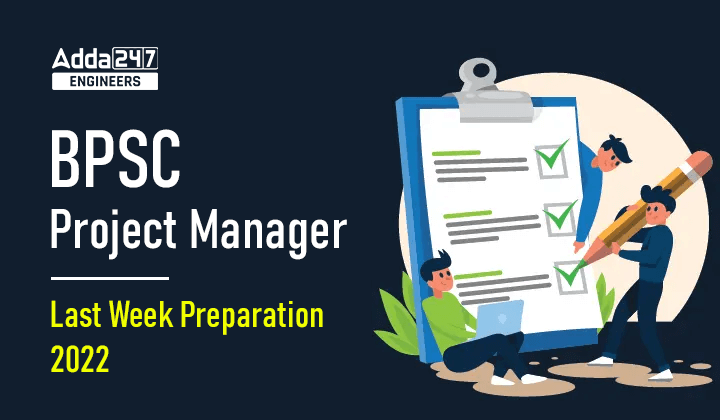 Adda247
ENGINEERS

BPSC
Project Manager

Last Week Preparation
2022